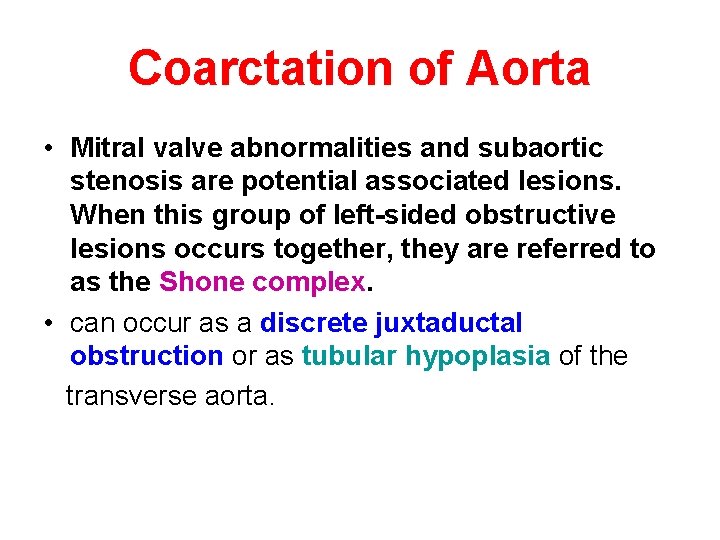 Coarctation of Aorta

• Mitral valve abnormalities and subaortic stenosis are potential associated lesions. When this group of left-sided obstructive lesions occurs together, they are referred to as the Shone complex.

• can occur as a discrete juxtaductal obstruction or as tubular hypoplasia of the transverse aorta.